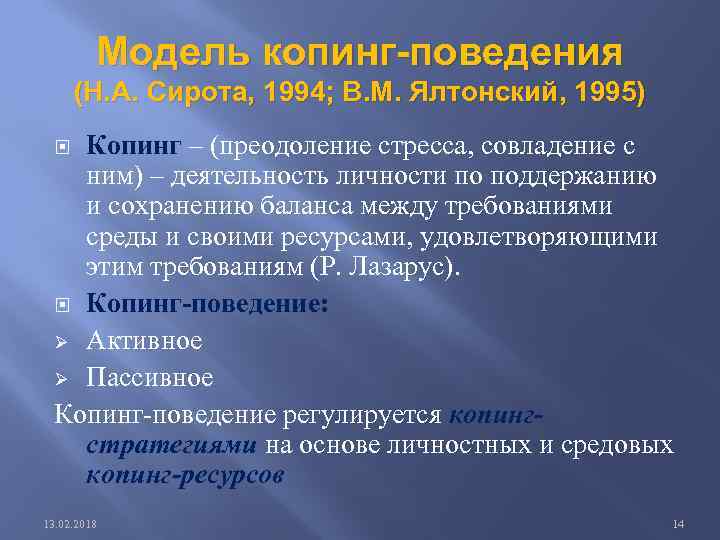 Модель копинг-поведения
(Н.А. Сирота, 1994; В.М. Ялтонский, 1995)

Копинг – (преодоление стресса, совладение с ним) – деятельность личности по поддержанию и сохранению баланса между требованиями среды и своими ресурсами, удовлетворяющими этим требованиям (Р. Лазарус).

Копинг-поведение:

Активное

Пассивное

Копинг-поведение регулируется копинг-стратегиями на основе личностных и средовых копинг-ресурсов

13.02.2018

14